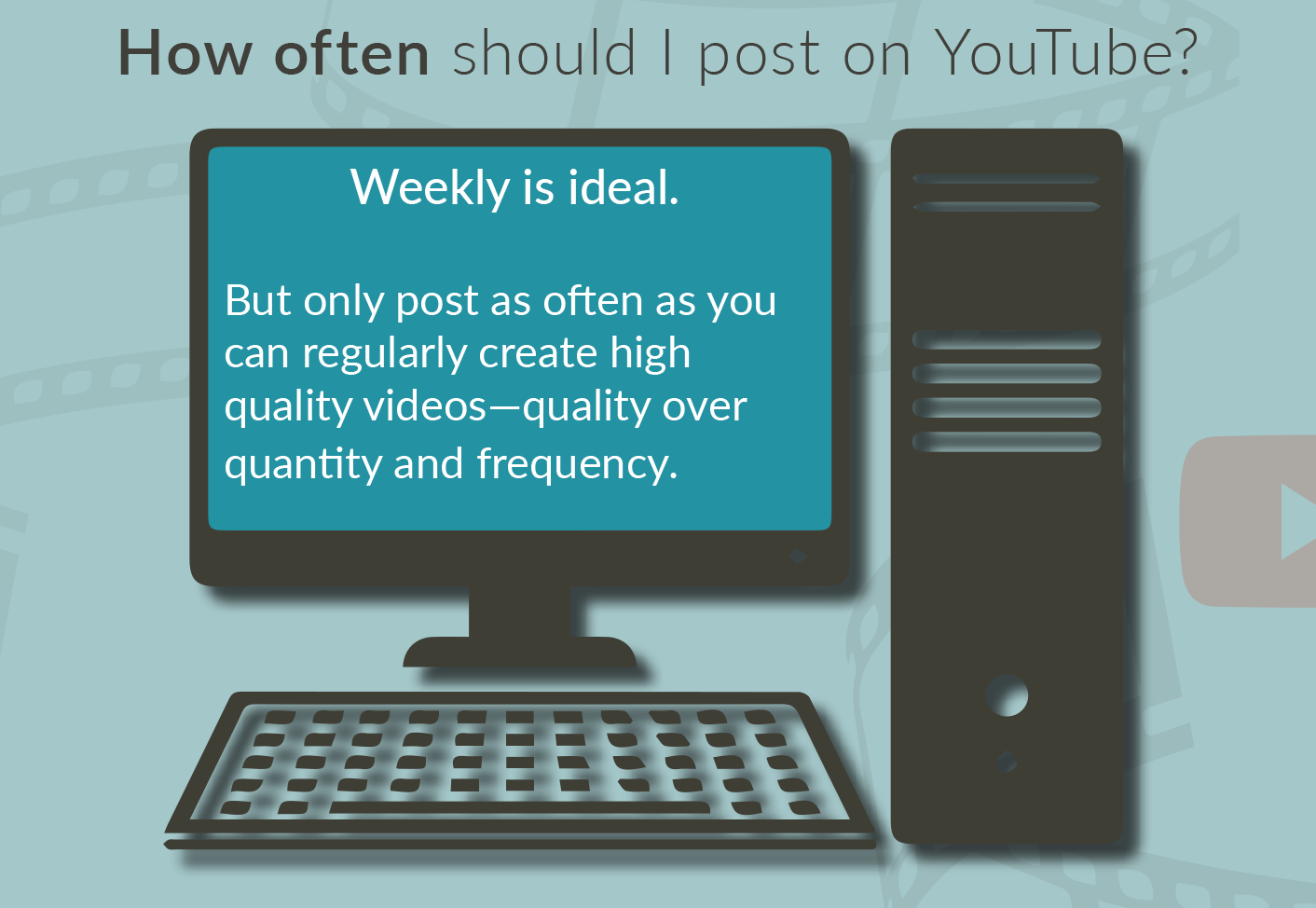 How often should I post on YouTube?

Weekly is ideal.

But only post as often as you can regularly create high quality videos—quality over quantity and frequency.